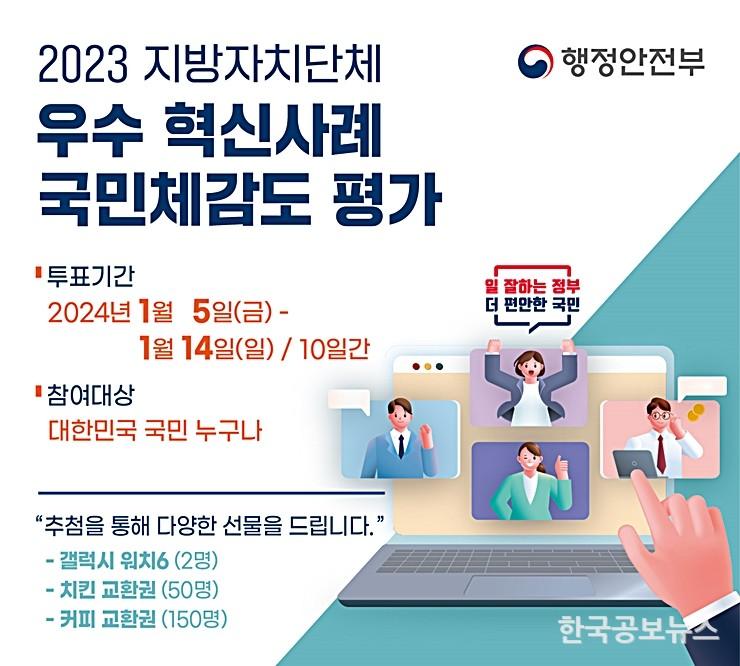 2023 지방자치단체
우수 혁신사례
국민체감도 평가

행정안전부

투표기간
2024년 1월 5일(금) -
1월 14일(일) / 10일간

참여대상
대한민국 국민 누구나

일 잘하는 정부
더 편안한 국민

"추첨을 통해 다양한 선물을 드립니다."
- 갤럭시 워치6 (2명)
- 치킨 교환권 (50명)
- 커피 교환권 (150명)

한국공보뉴스